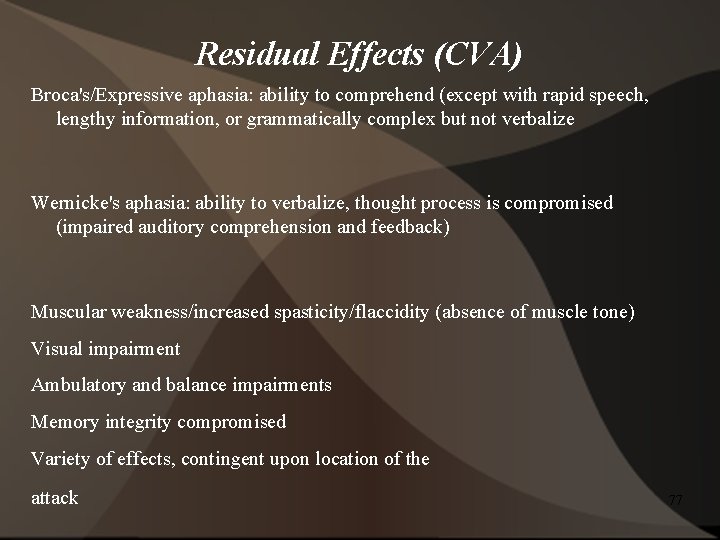 Residual Effects (CVA)

Broca's/Expressive aphasia: ability to comprehend (except with rapid speech, lengthy information, or grammatically complex but not verbalize

Wernicke's aphasia: ability to verbalize, thought process is compromised (impaired auditory comprehension and feedback)

Muscular weakness/increased spasticity/flaccidity (absence of muscle tone)

Visual impairment

Ambulatory and balance impairments

Memory integrity compromised

Variety of effects, contingent upon location of the attack

77